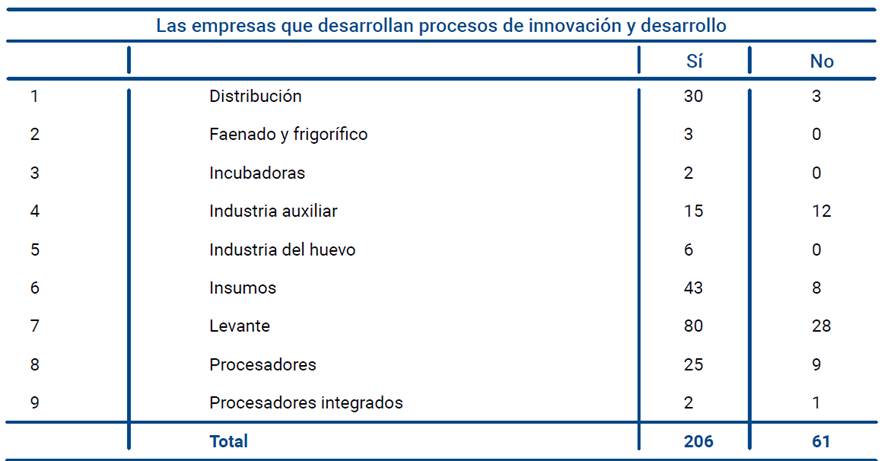 Las empresas que desarrollan procesos de innovación y desarrollo

| | | Sí | No |
|---|---|---|---|
| 1 | Distribución | 30 | 3 |
| 2 | Faenado y frigorífico | 3 | 0 |
| 3 | Incubadoras | 2 | 0 |
| 4 | Industria auxiliar | 15 | 12 |
| 5 | Industria del huevo | 6 | 0 |
| 6 | Insumos | 43 | 8 |
| 7 | Levante | 80 | 28 |
| 8 | Procesadores | 25 | 9 |
| 9 | Procesadores integrados | 2 | 1 |
| | Total | 206 | 61 |